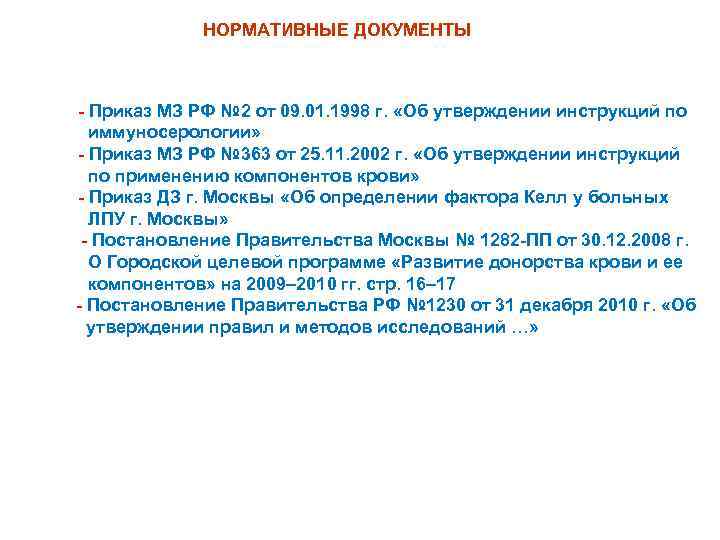 НОРМАТИВНЫЕ ДОКУМЕНТЫ

- Приказ МЗ РФ №2 от 09.01.1998 г. «Об утверждении инструкций по иммуносерологии»
- Приказ МЗ РФ №363 от 25.11.2002 г. «Об утверждении инструкций по применению компонентов крови»
- Приказ ДЗ г. Москвы «Об определении фактора Келл у больных ЛПУ г. Москвы»
- Постановление Правительства Москвы № 1282-ПП от 30.12.2008 г. О Городской целевой программе «Развитие донорства крови и ее компонентов» на 2009–2010 гг. стр. 16–17
- Постановление Правительства РФ №1230 от 31 декабря 2010 г. «Об утверждении правил и методов исследований …»